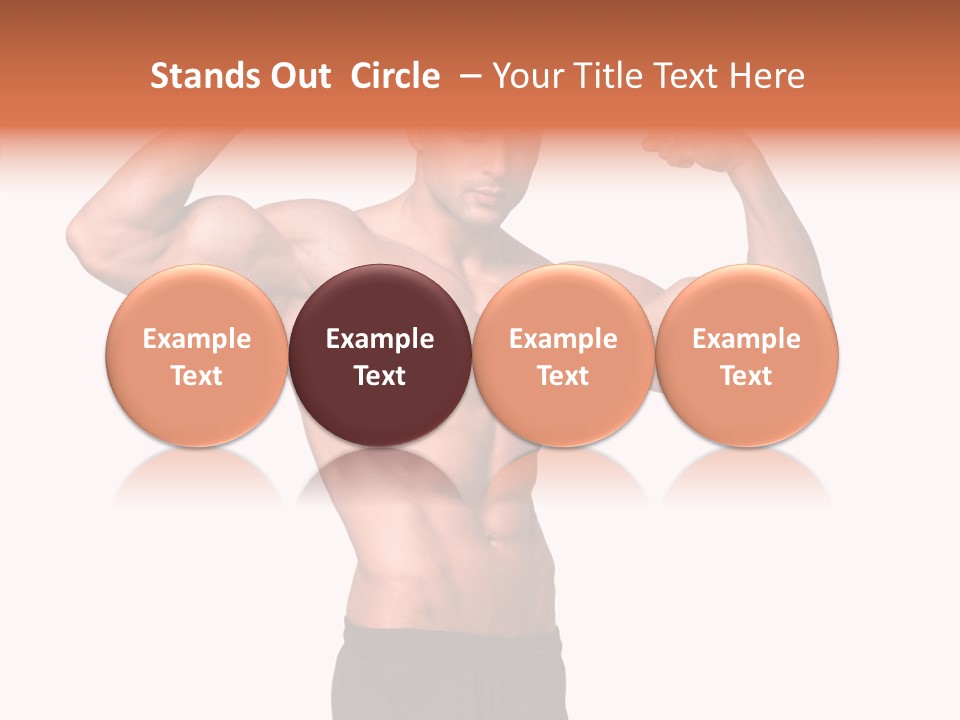 Stands Out Circle – Your Title Text Here

Example Text

Example Text

Example Text

Example Text